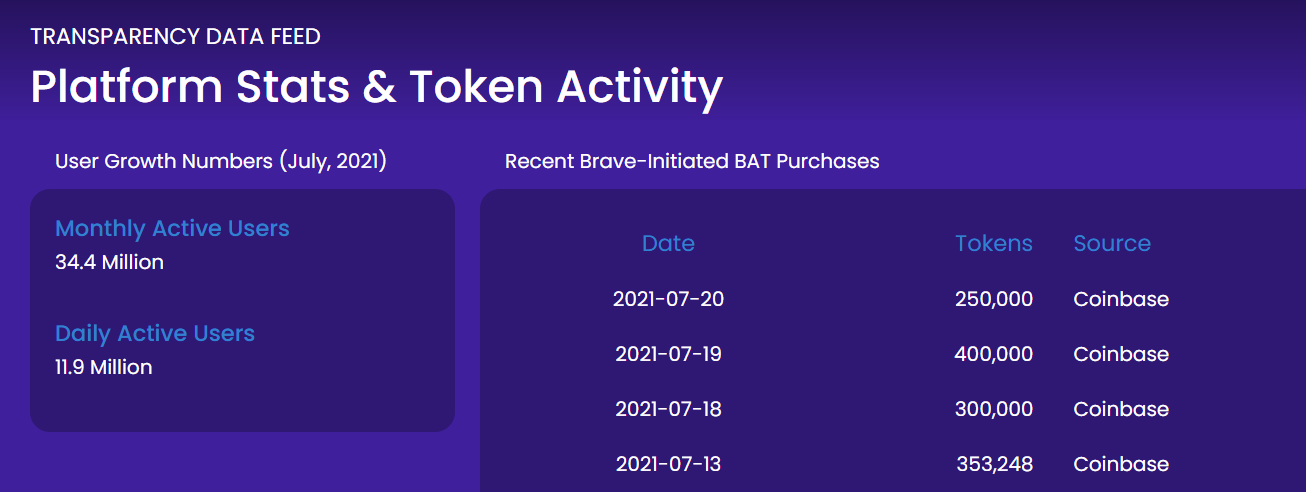 TRANSPARENCY DATA FEED

Platform Stats & Token Activity

User Growth Numbers (July, 2021)

Monthly Active Users
34.4 Million

Daily Active Users
11.9 Million

Recent Brave-Initiated BAT Purchases

| Date | Tokens | Source |
|---|---|---|
| 2021-07-20 | 250,000 | Coinbase |
| 2021-07-19 | 400,000 | Coinbase |
| 2021-07-18 | 300,000 | Coinbase |
| 2021-07-13 | 353,248 | Coinbase |